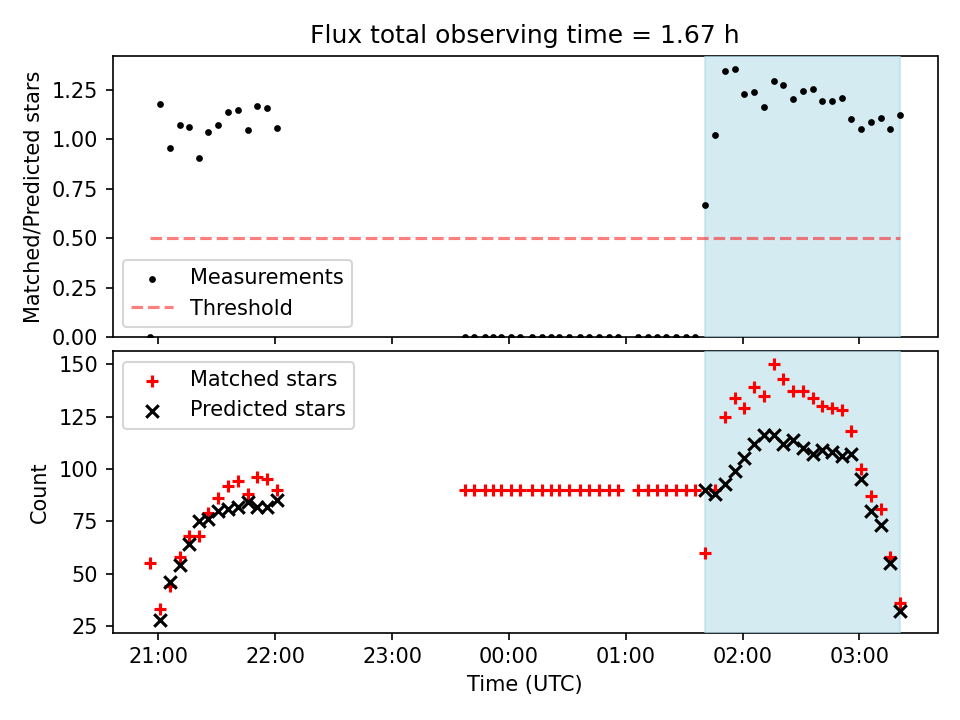 Flux total observing time = 1.67 h

Matched/Predicted stars

1.25
1.00
0.75
0.50
0.25
0.00

Measurements
Threshold

Count

150
125
100
75
50
25

Matched stars
Predicted stars

21:00
22:00
23:00
00:00
01:00
02:00
03:00

Time (UTC)